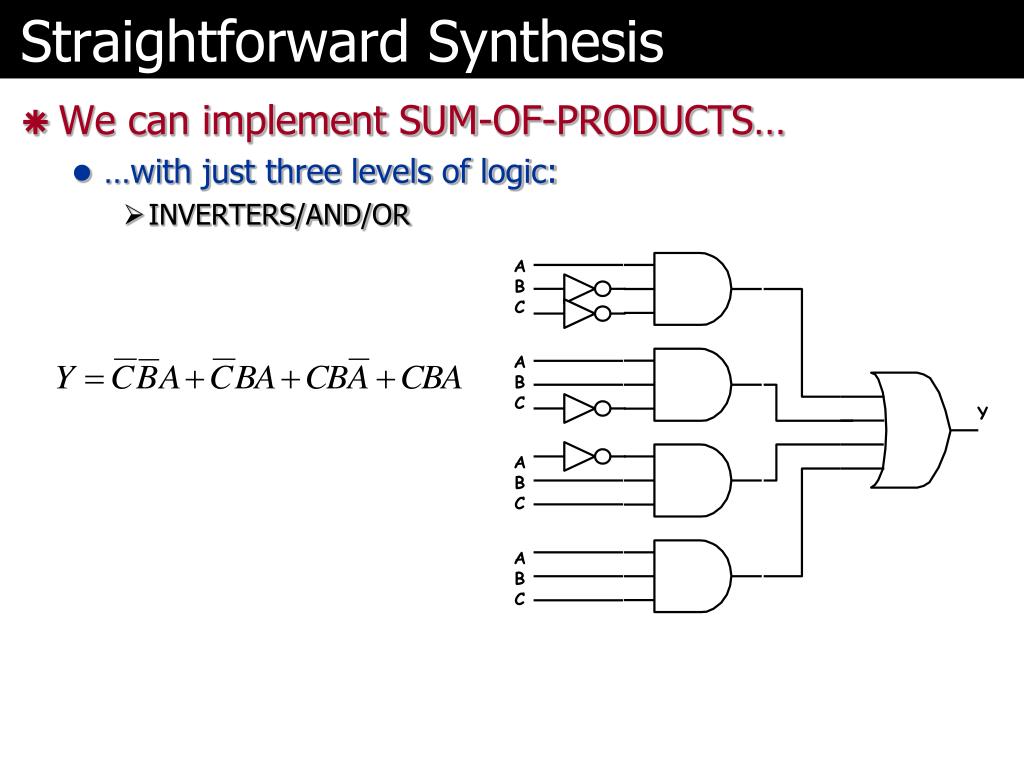 Straightforward Synthesis

We can implement SUM-OF-PRODUCTS…

…with just three levels of logic:

INVERTERS/AND/OR

$Y = \overline{C}\,\overline{B}A + \overline{C}BA + CB\overline{A} + CBA$

A
B
C
A
B
C
A
B
C
A
B
C
Y